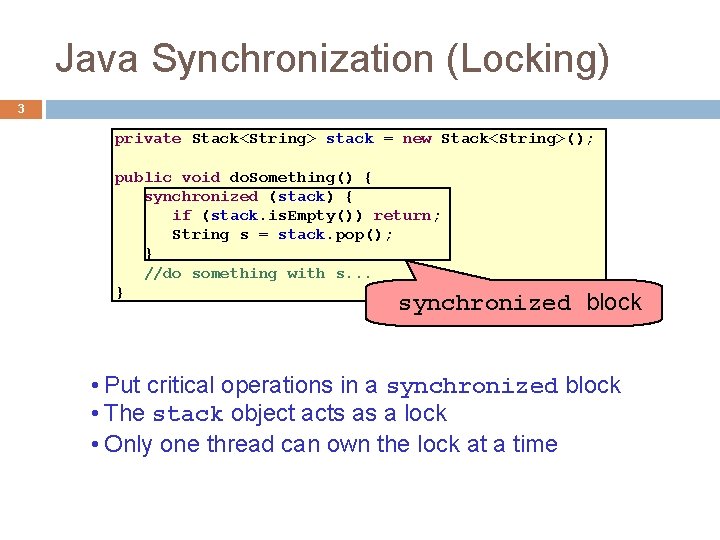 Java Synchronization (Locking)

3

private Stack<String> stack = new Stack<String>();

public void doSomething() {
    synchronized (stack) {
        if (stack.isEmpty()) return;
        String s = stack.pop();
    }
    //do something with s...
}

synchronized block

• Put critical operations in a synchronized block
• The stack object acts as a lock
• Only one thread can own the lock at a time